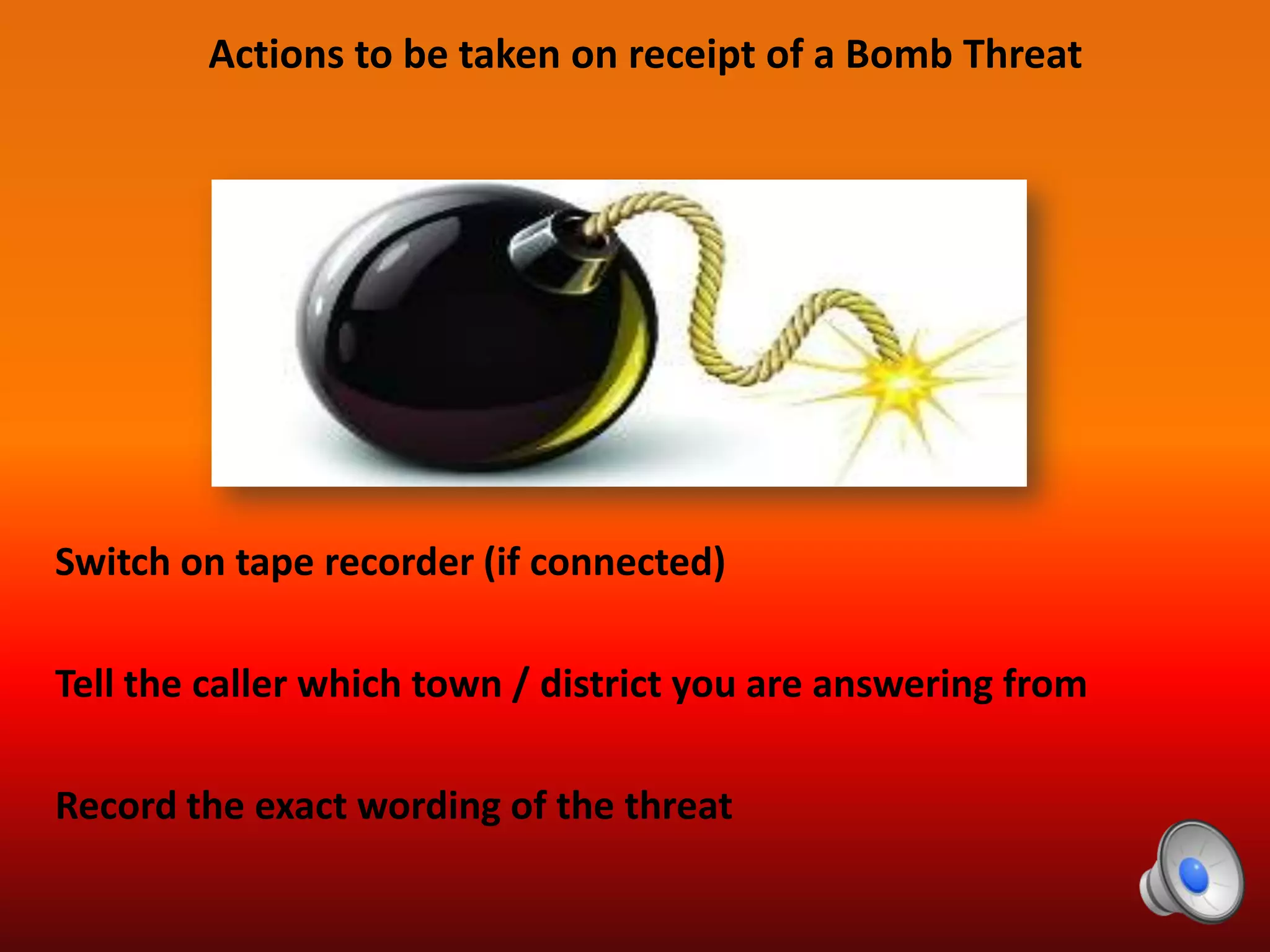 Actions to be taken on receipt of a Bomb Threat

Switch on tape recorder (if connected)

Tell the caller which town / district you are answering from

Record the exact wording of the threat